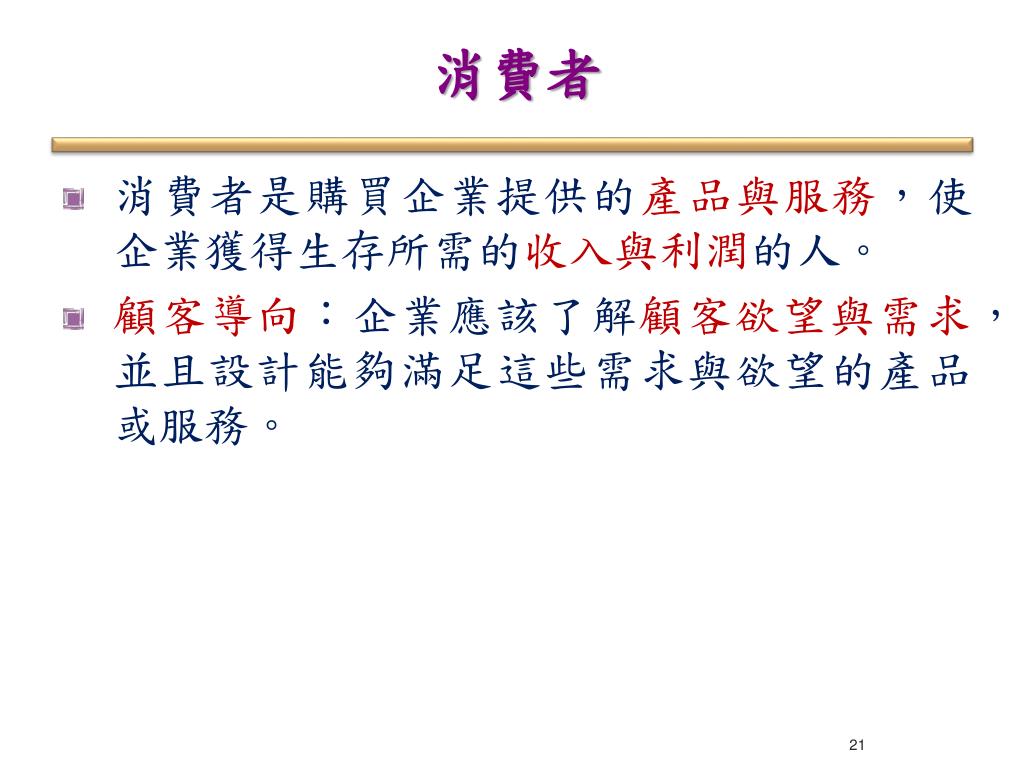 消費者

消費者是購買企業提供的產品與服務，使企業獲得生存所需的收入與利潤的人。

顧客導向：企業應該了解顧客欲望與需求，並且設計能夠滿足這些需求與欲望的產品或服務。

21